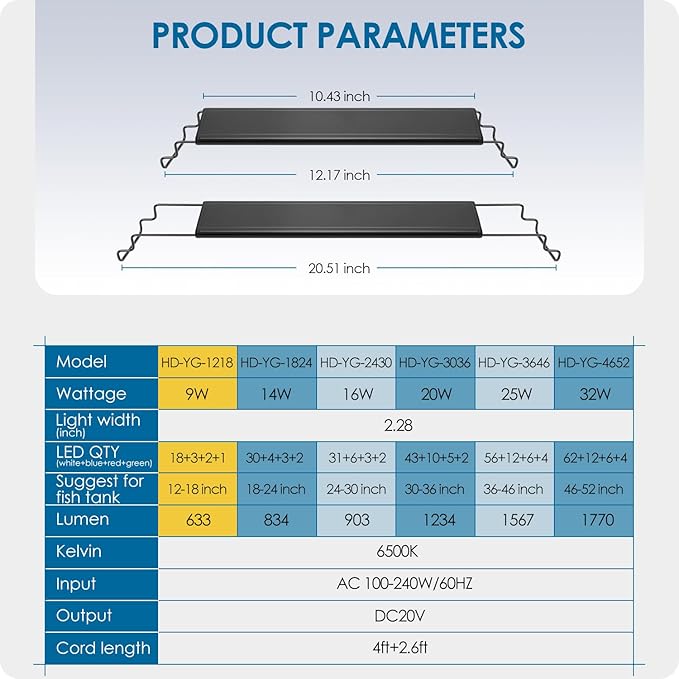 PRODUCT PARAMETERS

10.43 inch

12.17 inch

20.51 inch

| Model | HD-YG-1218 | HD-YG-1824 | HD-YG-2430 | HD-YG-3036 | HD-YG-3646 | HD-YG-4652 |
|---|---|---|---|---|---|---|
| Wattage | 9W | 14W | 16W | 20W | 25W | 32W |
| Light width (inch) | 2.28 | | | | | |
| LED QTY (white+blue+red+green) | 18+3+2+1 | 30+4+3+2 | 31+6+3+2 | 43+10+5+2 | 56+12+6+4 | 62+12+6+4 |
| Suggest for fish tank | 12-18 inch | 18-24 inch | 24-30 inch | 30-36 inch | 36-46 inch | 46-52 inch |
| Lumen | 633 | 834 | 903 | 1234 | 1567 | 1770 |
| Kelvin | 6500K | | | | | |
| Input | AC 100-240W/60HZ | | | | | |
| Output | DC20V | | | | | |
| Cord length | 4ft+2.6ft | | | | | |